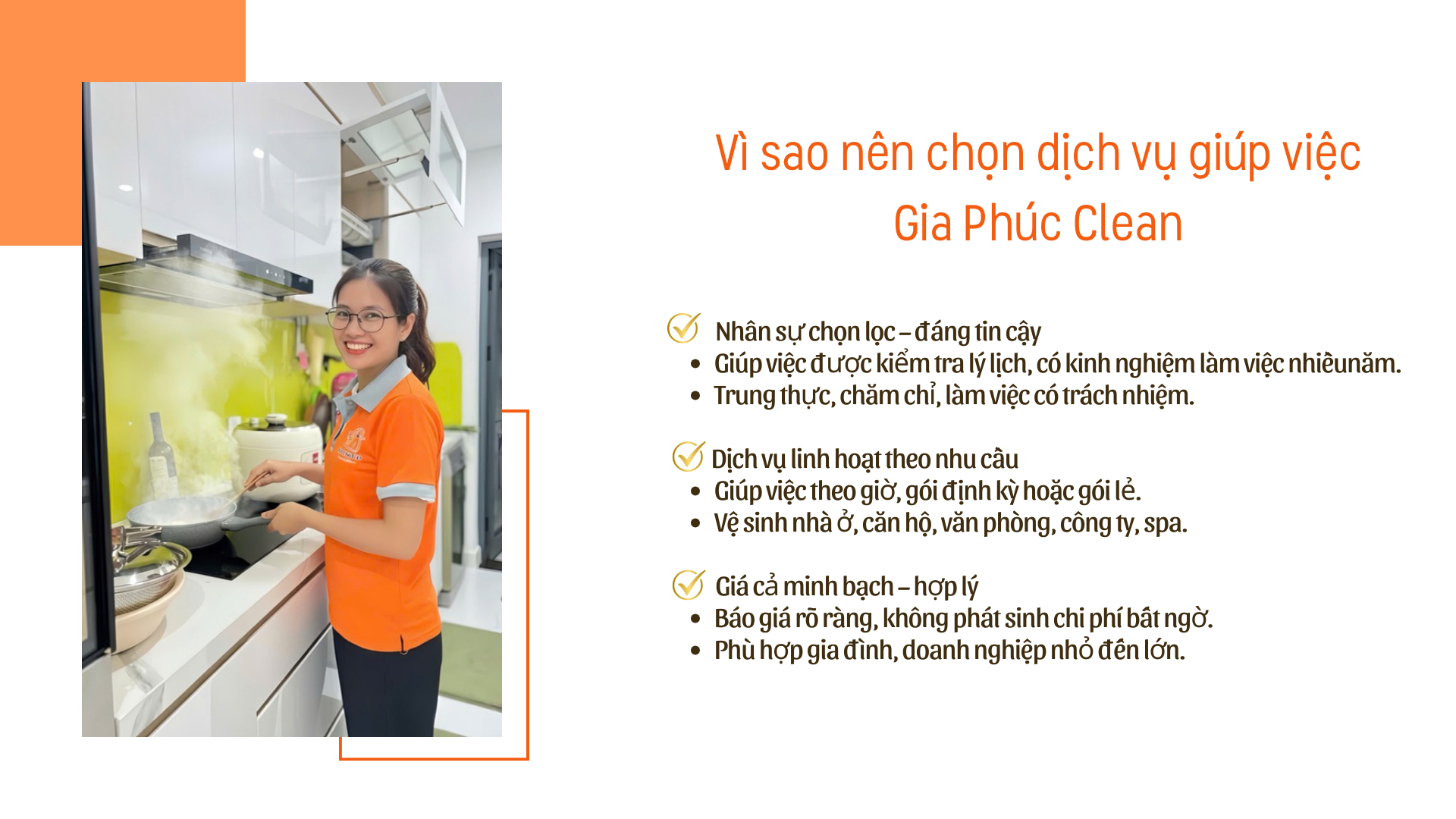 Vì sao nên chọn dịch vụ giúp việc Gia Phúc Clean

Nhân sự chọn lọc – đáng tin cậy
- Giúp việc được kiểm tra lý lịch, có kinh nghiệm làm việc nhiềunăm.
- Trung thực, chăm chỉ, làm việc có trách nhiệm.

Dịch vụ linh hoạt theo nhu cầu
- Giúp việc theo giờ, gói định kỳ hoặc gói lẻ.
- Vệ sinh nhà ở, căn hộ, văn phòng, công ty, spa.

Giá cả minh bạch – hợp lý
- Báo giá rõ ràng, không phát sinh chi phí bất ngờ.
- Phù hợp gia đình, doanh nghiệp nhỏ đến lớn.